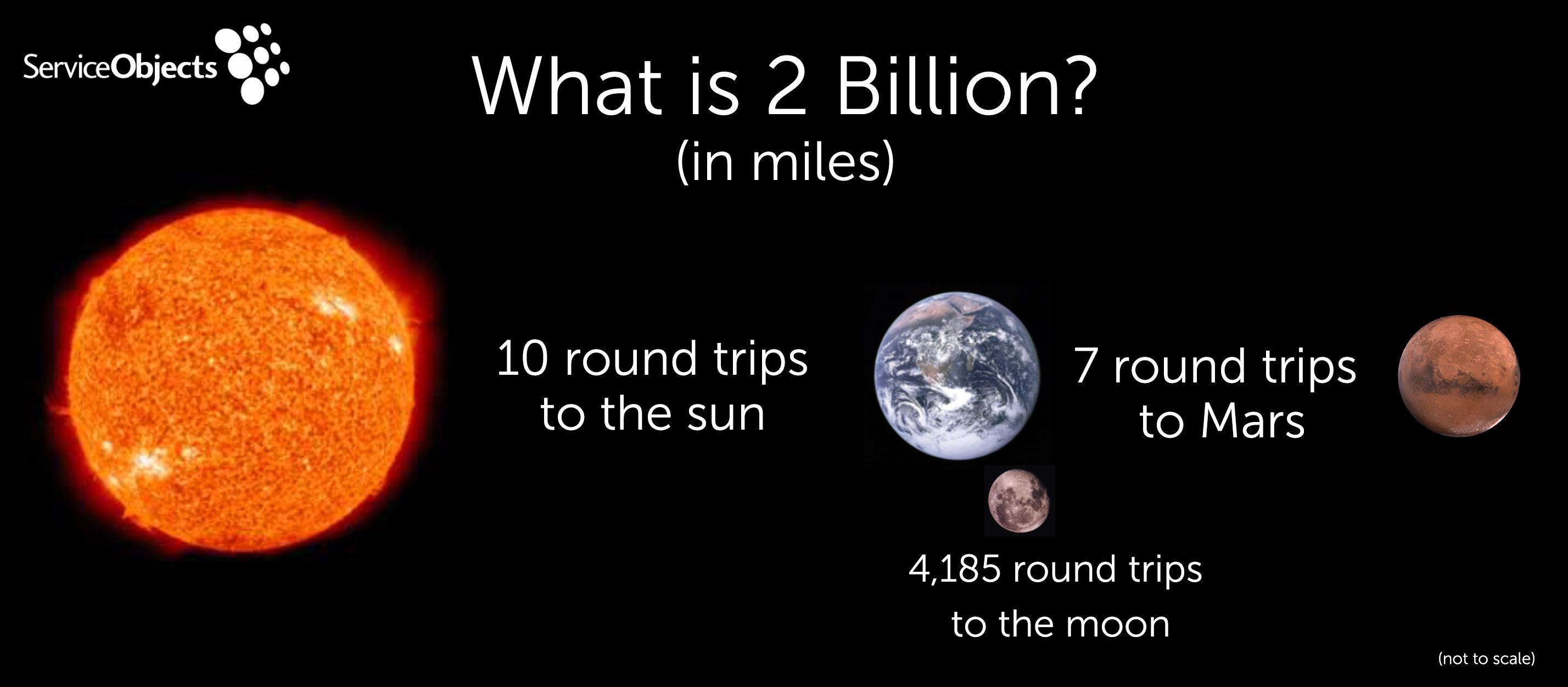 ServiceObjects

What is 2 Billion?
(in miles)

10 round trips to the sun

7 round trips to Mars

4,185 round trips to the moon

(not to scale)